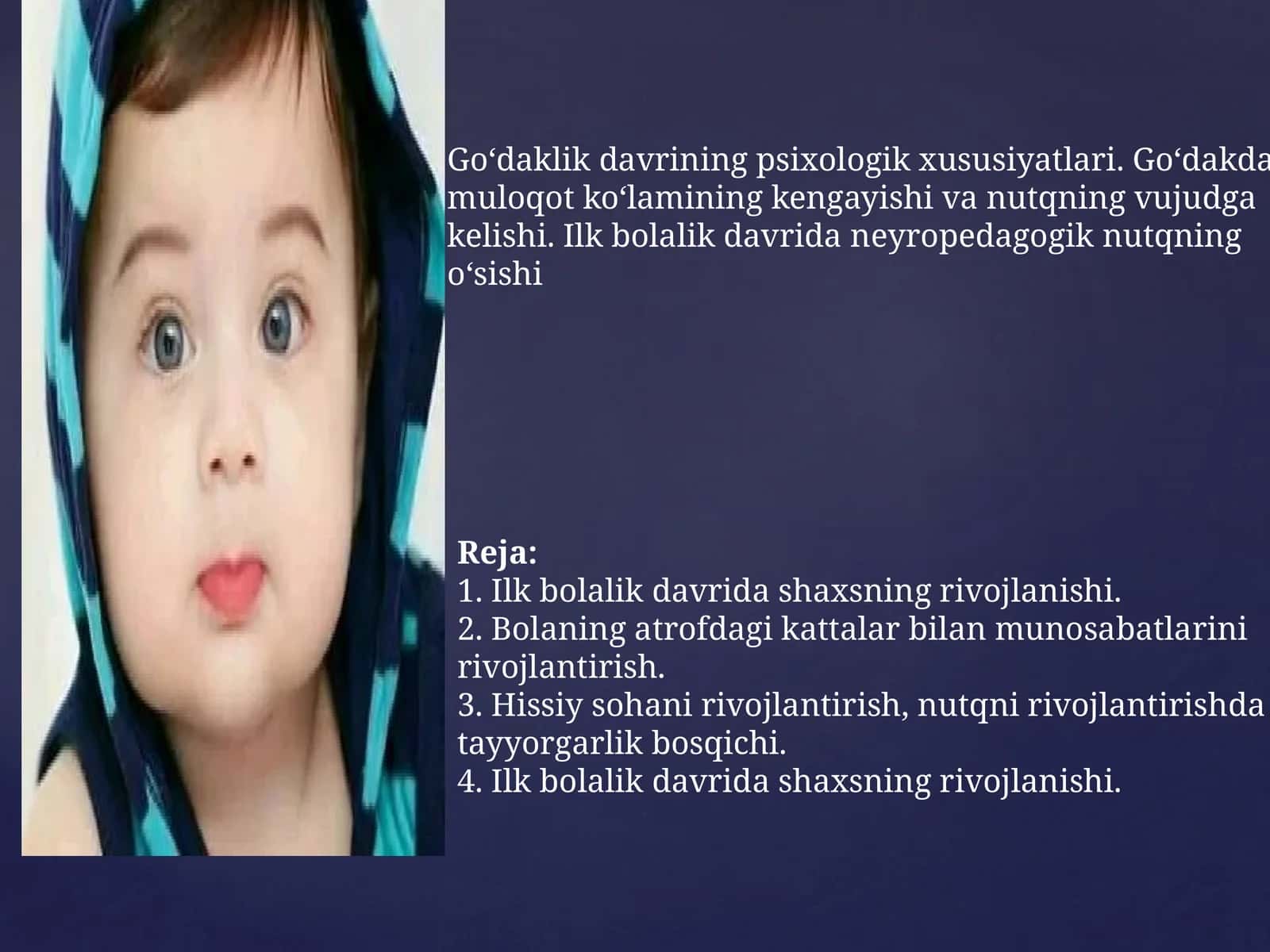 Go‘daklik davrining psixologik xususiyatlari. Go‘dakda muloqot ko‘lamining kengayishi va nutqning vujudga kelishi. Ilk bolalik davrida neyropedagogik nutqning o‘sishi

Reja:
1. Ilk bolalik davrida shaxsning rivojlanishi.
2. Bolaning atrofdagi kattalar bilan munosabatlarini rivojlantirish.
3. Hissiy sohani rivojlantirish, nutqni rivojlantirishda tayyorgarlik bosqichi.
4. Ilk bolalik davrida shaxsning rivojlanishi.